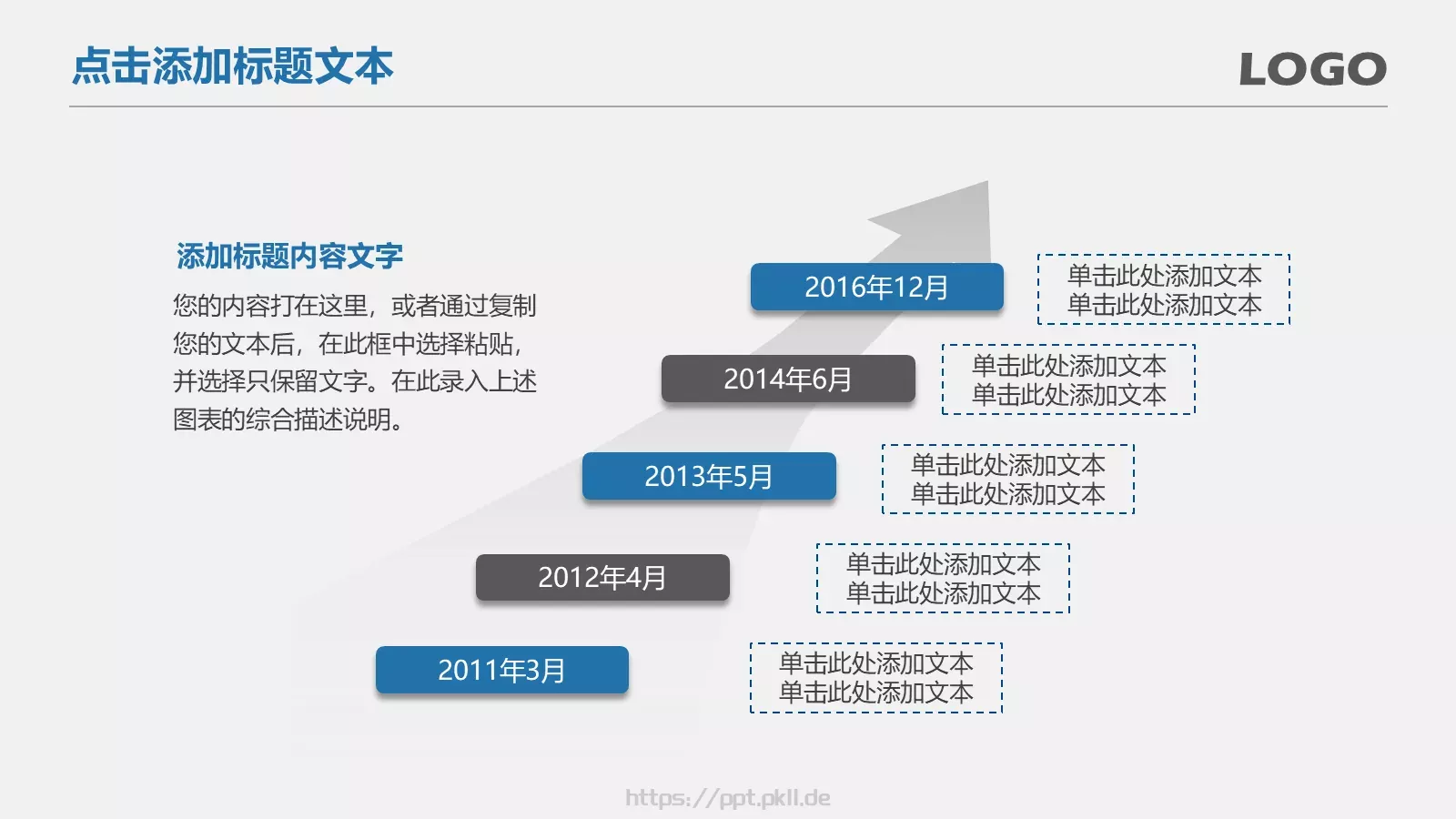 点击添加标题文本

LOGO

添加标题内容文字

您的内容打在这里，或者通过复制您的文本后，在此框中选择粘贴，并选择只保留文字。在此录入上述图表的综合描述说明。

2016年12月

单击此处添加文本
单击此处添加文本

2014年6月

单击此处添加文本
单击此处添加文本

2013年5月

单击此处添加文本
单击此处添加文本

2012年4月

单击此处添加文本
单击此处添加文本

2011年3月

单击此处添加文本
单击此处添加文本

https://ppt.pkll.de